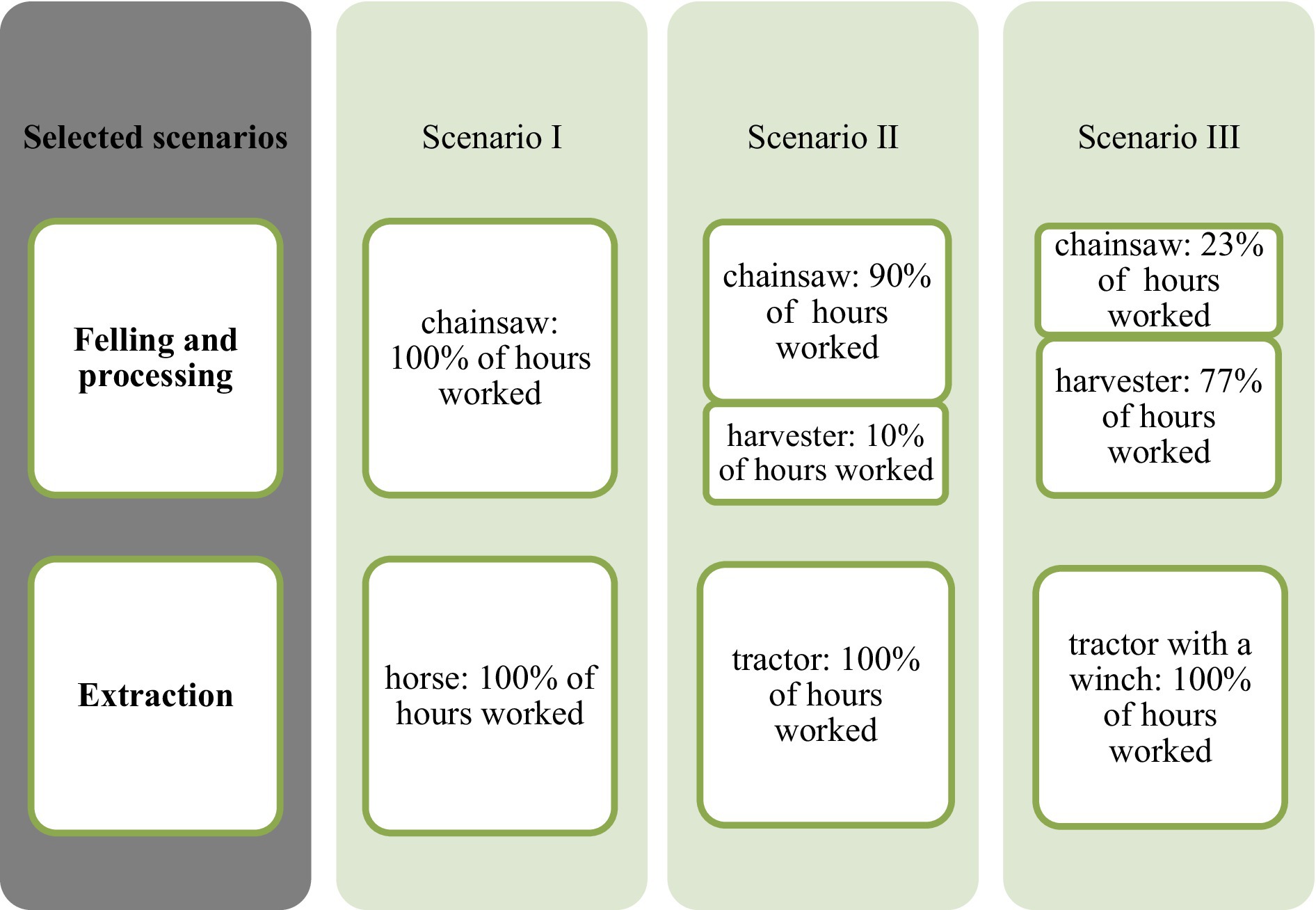 Selected scenarios

Felling and processing

Extraction

Scenario I

chainsaw: 100% of hours worked

horse: 100% of hours worked

Scenario II

chainsaw: 90% of hours worked

harvester: 10% of hours worked

tractor: 100% of hours worked

Scenario III

chainsaw: 23% of hours worked

harvester: 77% of hours worked

tractor with a winch: 100% of hours worked